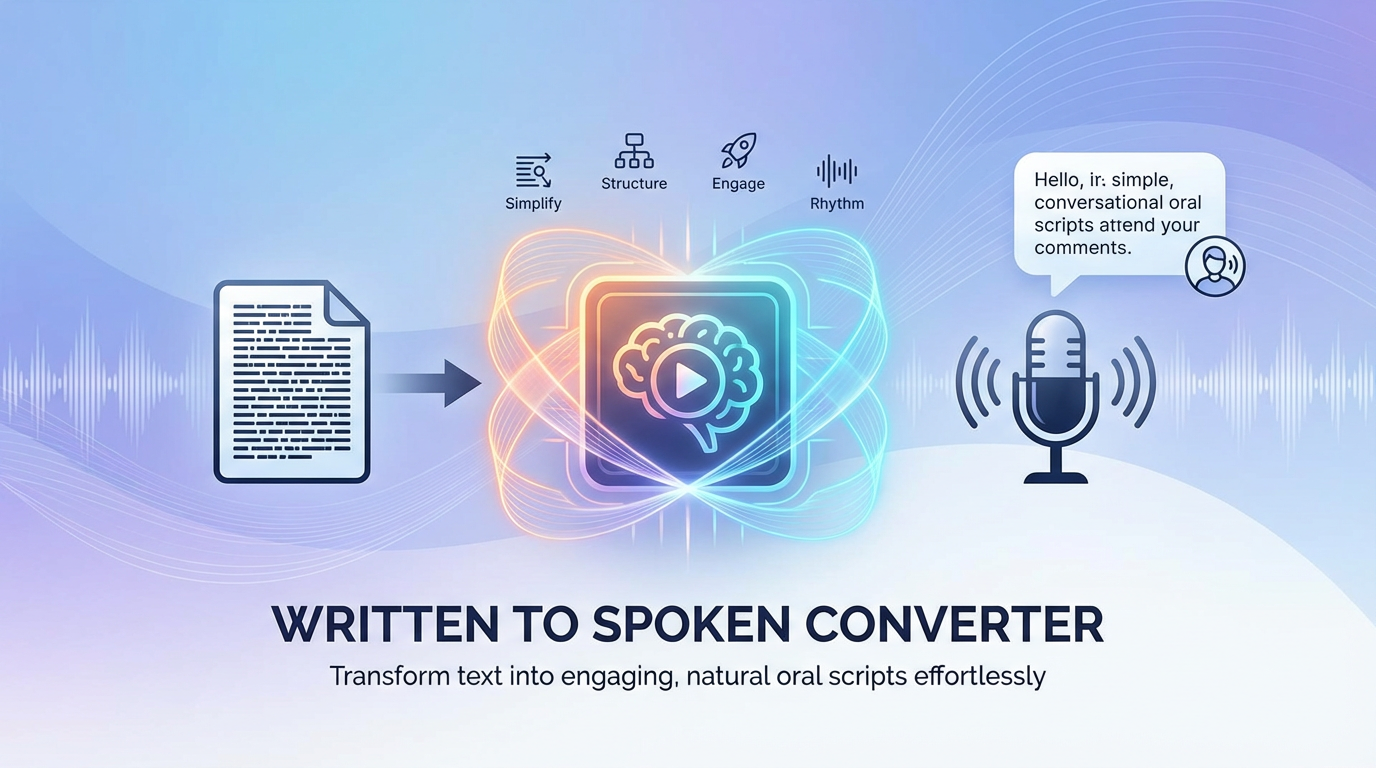 Simplify

Structure

Engage

Rhythm

Hello, ir: simple, conversational oral scripts attend your comments.

WRITTEN TO SPOKEN CONVERTER

Transform text into engaging, natural oral scripts effortlessly